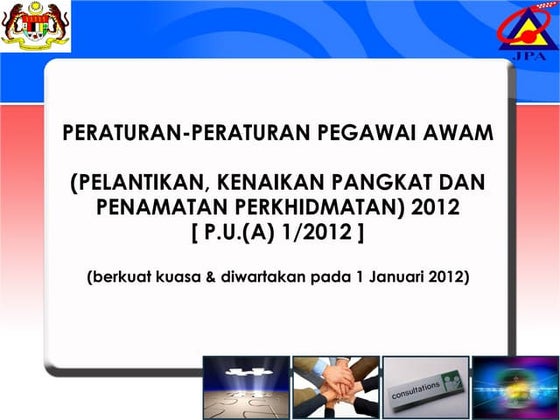 JPA

PERATURAN-PERATURAN PEGAWAI AWAM

(PELANTIKAN, KENAIKAN PANGKAT DAN PENAMATAN PERKHIDMATAN) 2012
[ P.U.(A) 1/2012 ]

(berkuat kuasa & diwartakan pada 1 Januari 2012)

consultations